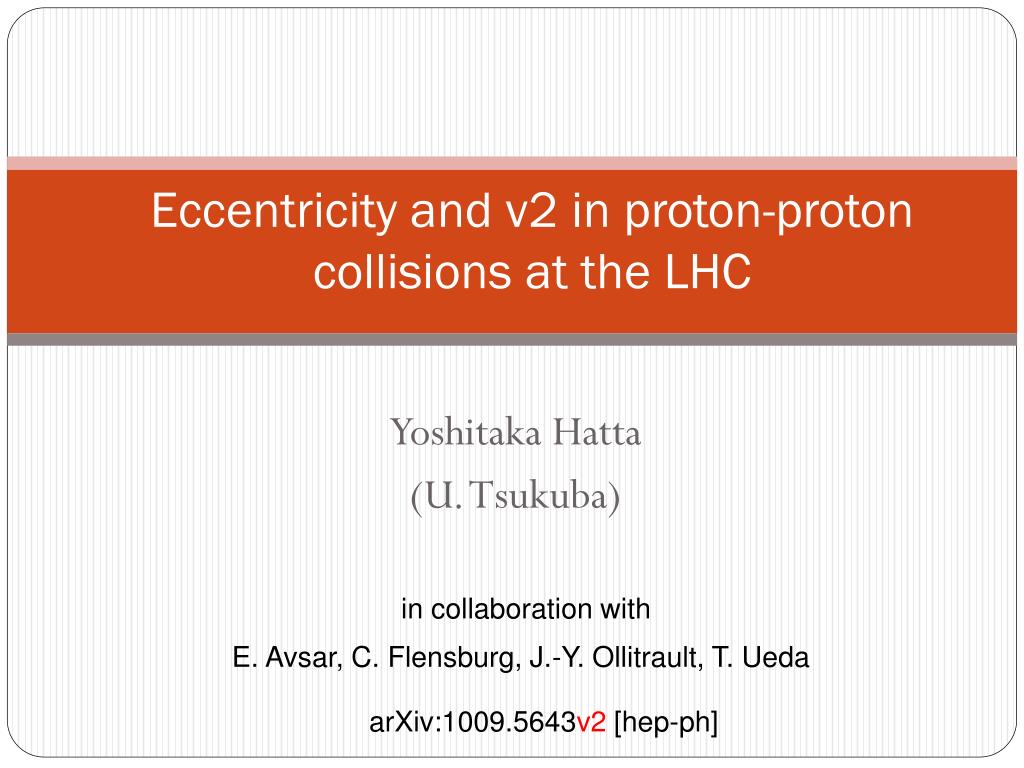 Eccentricity and v2 in proton-proton collisions at the LHC

Yoshitaka Hatta
(U. Tsukuba)

in collaboration with
E. Avsar, C. Flensburg, J.-Y. Ollitrault, T. Ueda

arXiv:1009.5643v2 [hep-ph]